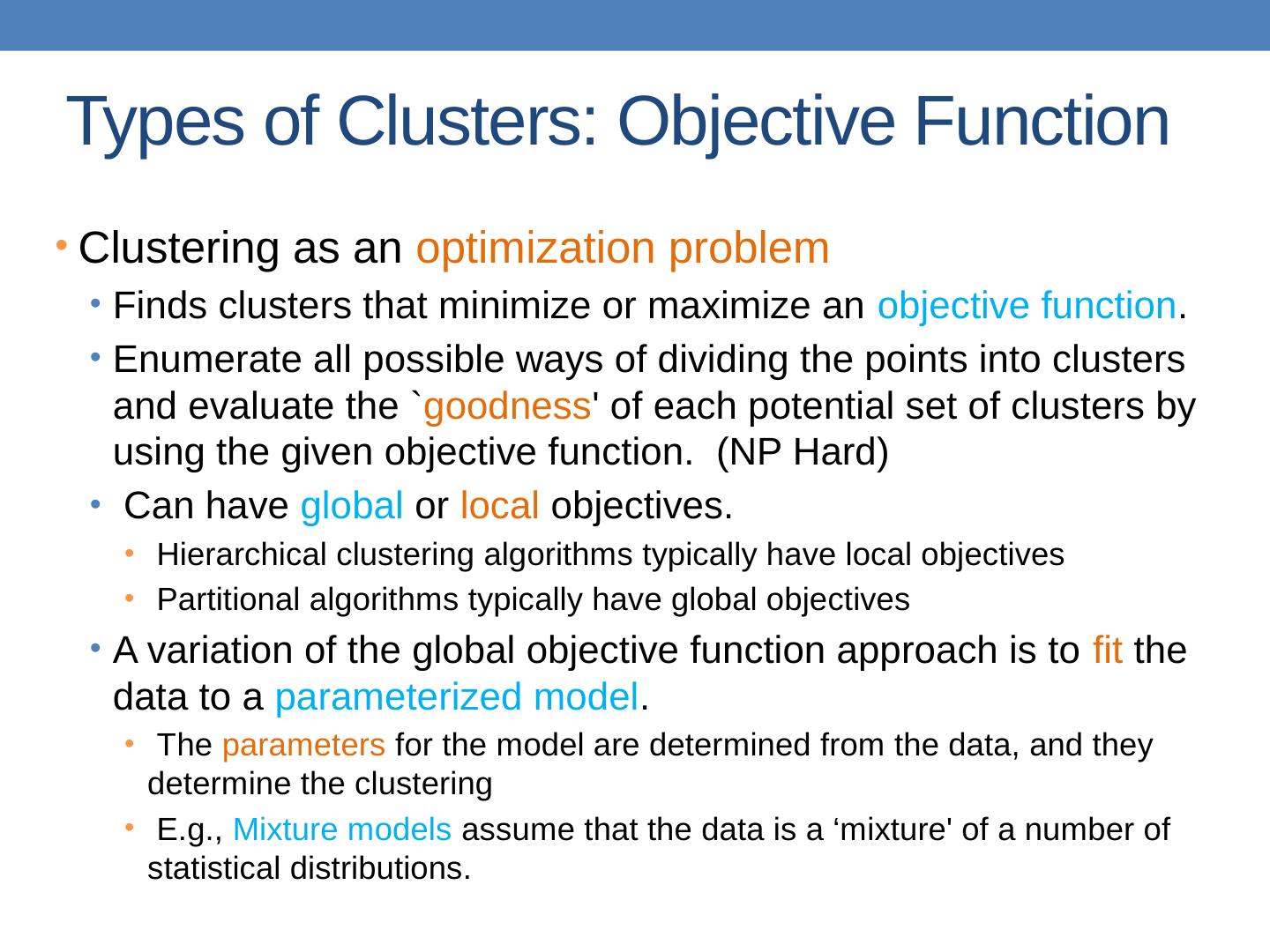 Types of Clusters: Objective Function

• Clustering as an optimization problem

• Finds clusters that minimize or maximize an objective function.

• Enumerate all possible ways of dividing the points into clusters and evaluate the `goodness' of each potential set of clusters by using the given objective function. (NP Hard)

• Can have global or local objectives.

• Hierarchical clustering algorithms typically have local objectives

• Partitional algorithms typically have global objectives

• A variation of the global objective function approach is to fit the data to a parameterized model.

• The parameters for the model are determined from the data, and they determine the clustering

• E.g., Mixture models assume that the data is a ‘mixture' of a number of statistical distributions.